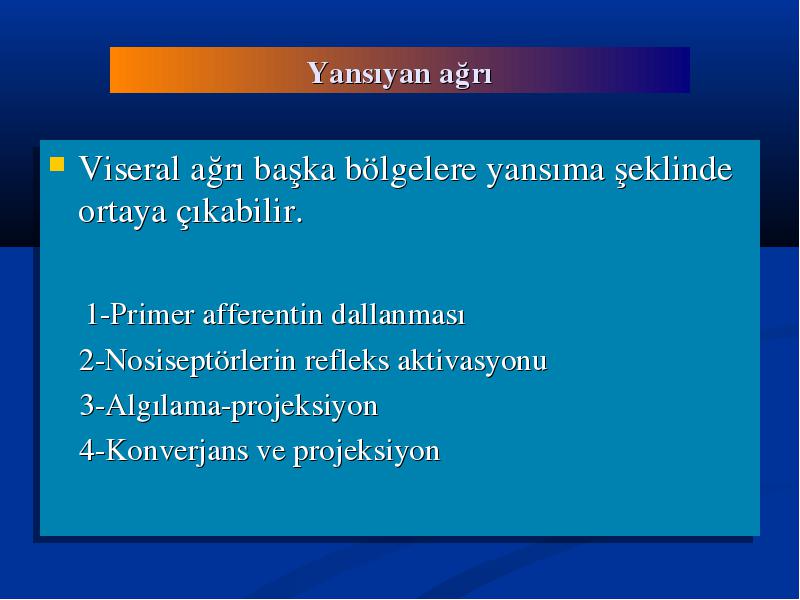 Yansıyan ağrı

Viseral ağrı başka bölgelere yansıma şeklinde ortaya çıkabilir.

1-Primer afferentin dallanması

2-Nosiseptörlerin refleks aktivasyonu

3-Algılama-projeksiyon

4-Konverjans ve projeksiyon